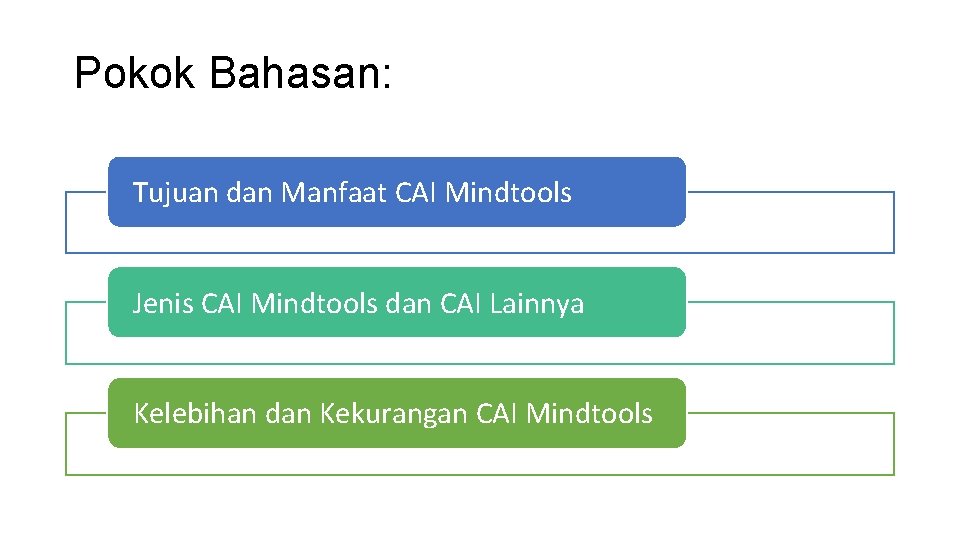 Pokok Bahasan:

Tujuan dan Manfaat CAI Mindtools

Jenis CAI Mindtools dan CAI Lainnya

Kelebihan dan Kekurangan CAI Mindtools